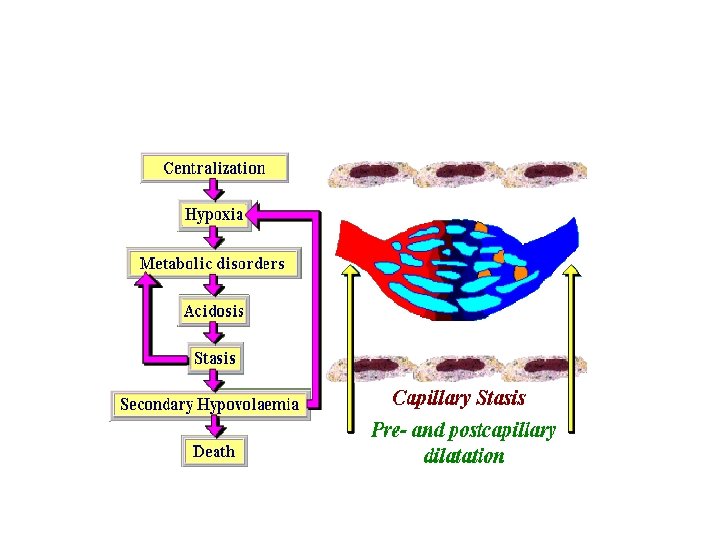 Centralization

Hypoxia

Metabolic disorders

Acidosis

Stasis

Secondary Hypovolaemia

Death

Capillary Stasis

Pre- and postcapillary dilatation